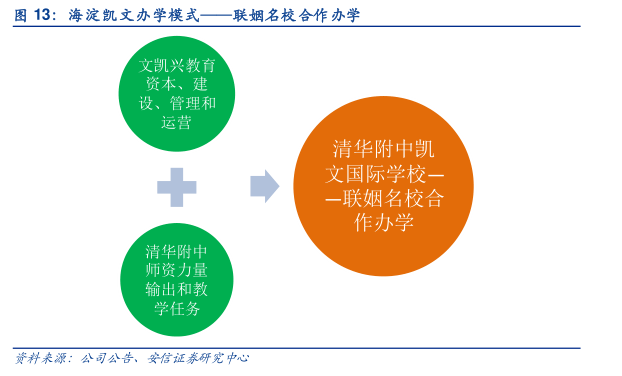 图 13：海淀凯文办学模式——联姻名校合作办学

文凯兴教育资本、建设、管理和运营

清华附中师资力量输出和教学任务

清华附中凯文国际学校——联姻名校合作办学

资料来源：公司公告、安信证券研究中心